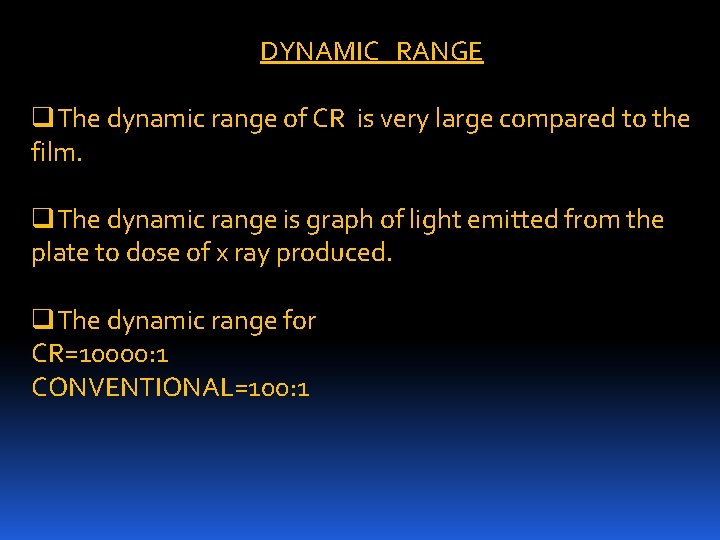 DYNAMIC RANGE

❑The dynamic range of CR is very large compared to the film.

❑The dynamic range is graph of light emitted from the plate to dose of x ray produced.

❑The dynamic range for
CR=10000:1
CONVENTIONAL=100:1